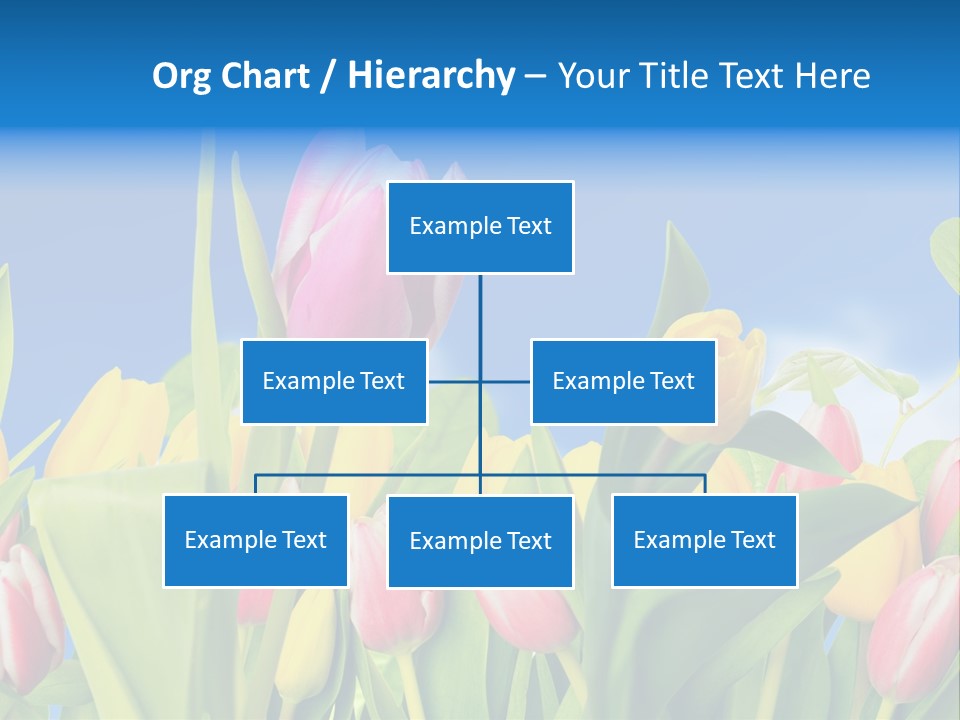 Org Chart / Hierarchy – Your Title Text Here

Example Text

Example Text

Example Text

Example Text

Example Text

Example Text